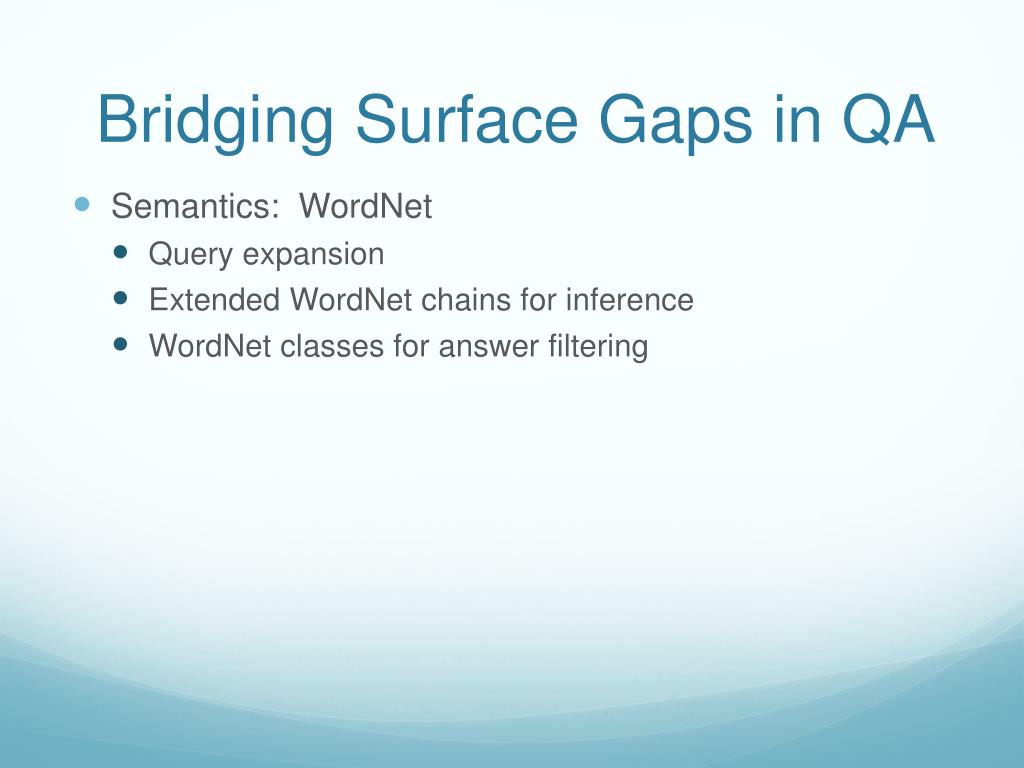 Bridging Surface Gaps in QA

- Semantics: WordNet
  - Query expansion
  - Extended WordNet chains for inference
  - WordNet classes for answer filtering